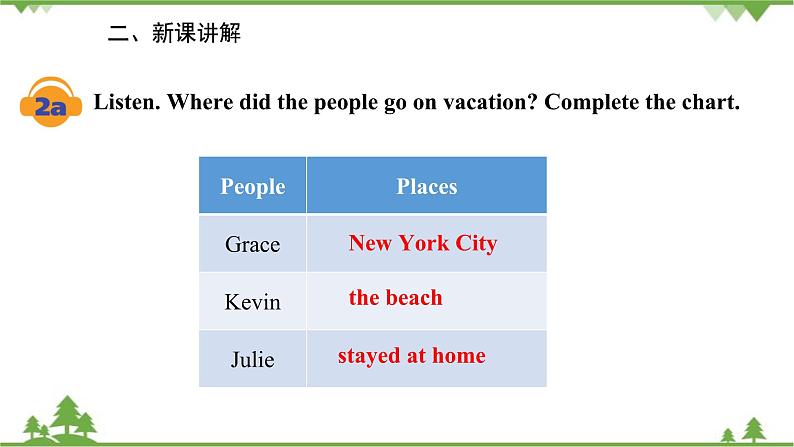 二、新课讲解

2a Listen. Where did the people go on vacation? Complete the chart.

| People | Places |
|---|---|
| Grace | New York City |
| Kevin | the beach |
| Julie | stayed at home |